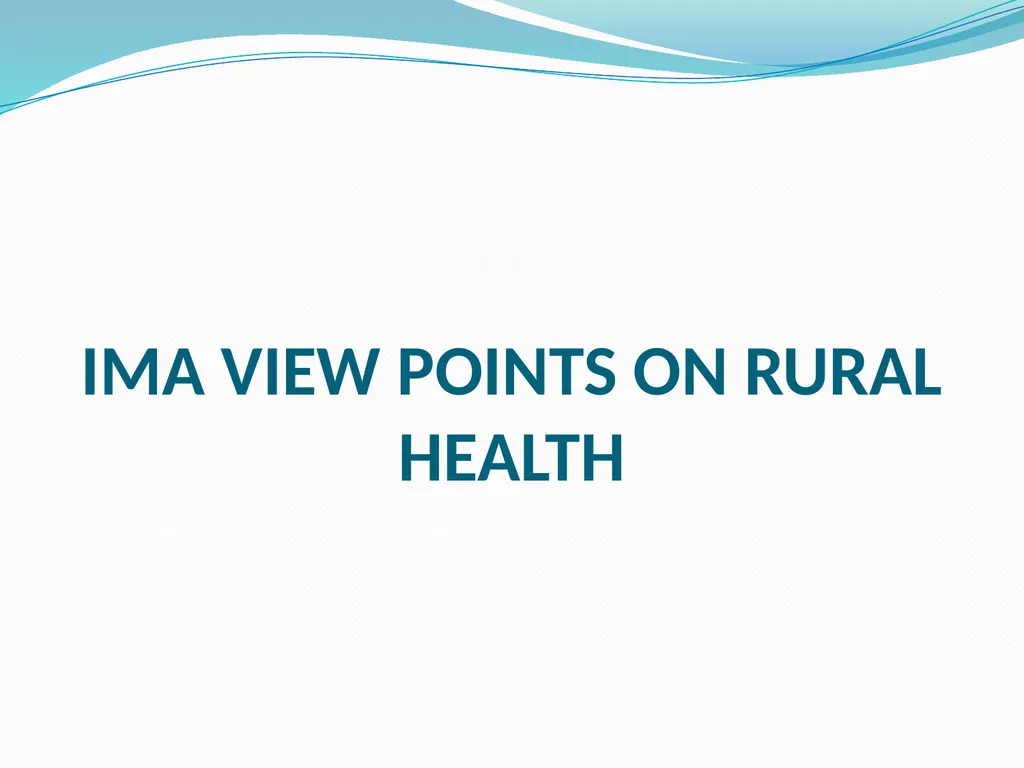 IMA VIEW POINTS ON RURAL HEALTH